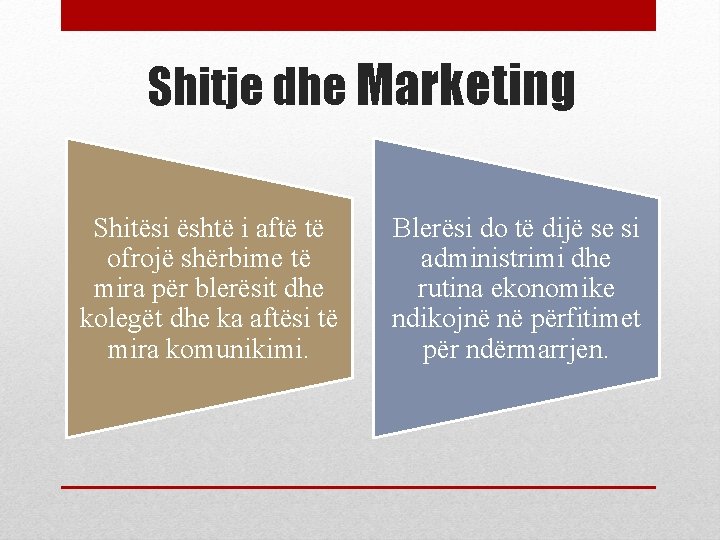 Shitje dhe Marketing

Shitësi është i aftë të ofrojë shërbime të mira për blerësit dhe kolegët dhe ka aftësi të mira komunikimi.

Blerësi do të dijë se si administrimi dhe rutina ekonomike ndikojnë në përfitimet për ndërmarrjen.